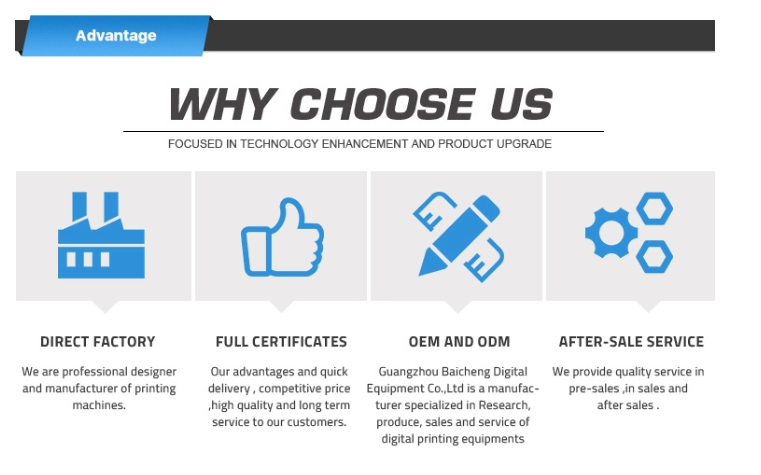 Advantage

WHY CHOOSE US

FOCUSED IN TECHNOLOGY ENHANCEMENT AND PRODUCT UPGRADE

DIRECT FACTORY

We are professional designer and manufacturer of printing machines.

FULL CERTIFICATES

Our advantages and quick delivery , competitive price ,high quality and long term service to our customers.

OEM AND ODM

Guangzhou Baicheng Digital Equipment Co.,Ltd is a manufacturer specialized in Research, produce, sales and service of digital printing equipments

AFTER-SALE SERVICE

We provide quality service in pre-sales ,in sales and after sales .